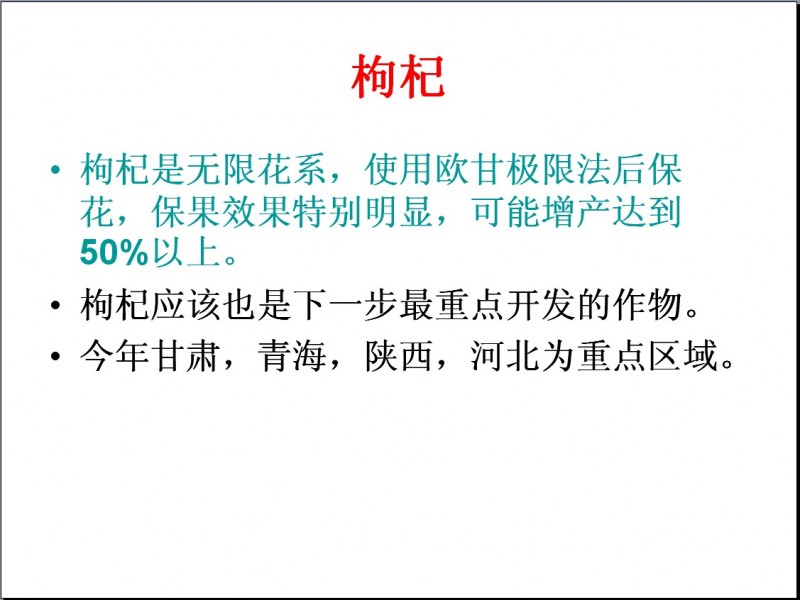 枸杞

• 枸杞是无限花系，使用欧甘极限法后保花，保果效果特别明显，可能增产达到50%以上。
• 枸杞应该也是下一步最重点开发的作物。
• 今年甘肃，青海，陕西，河北为重点区域。